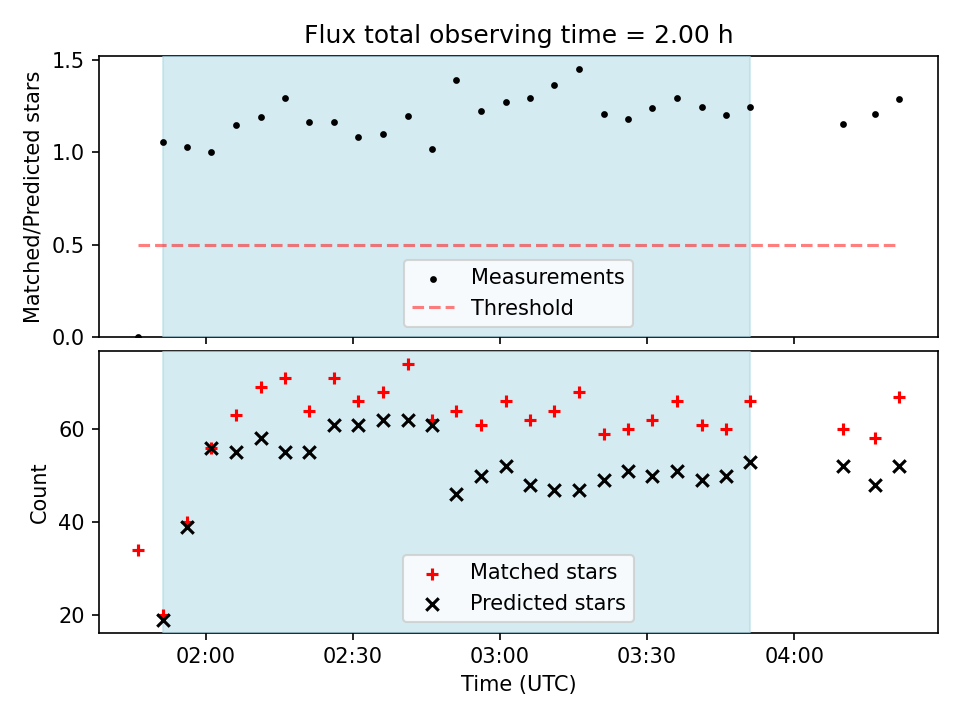 Flux total observing time = 2.00 h

Matched/Predicted stars

1.5
1.0
0.5
0.0

Measurements
Threshold

Count

60
40
20

Matched stars
Predicted stars

02:00
02:30
03:00
03:30
04:00

Time (UTC)